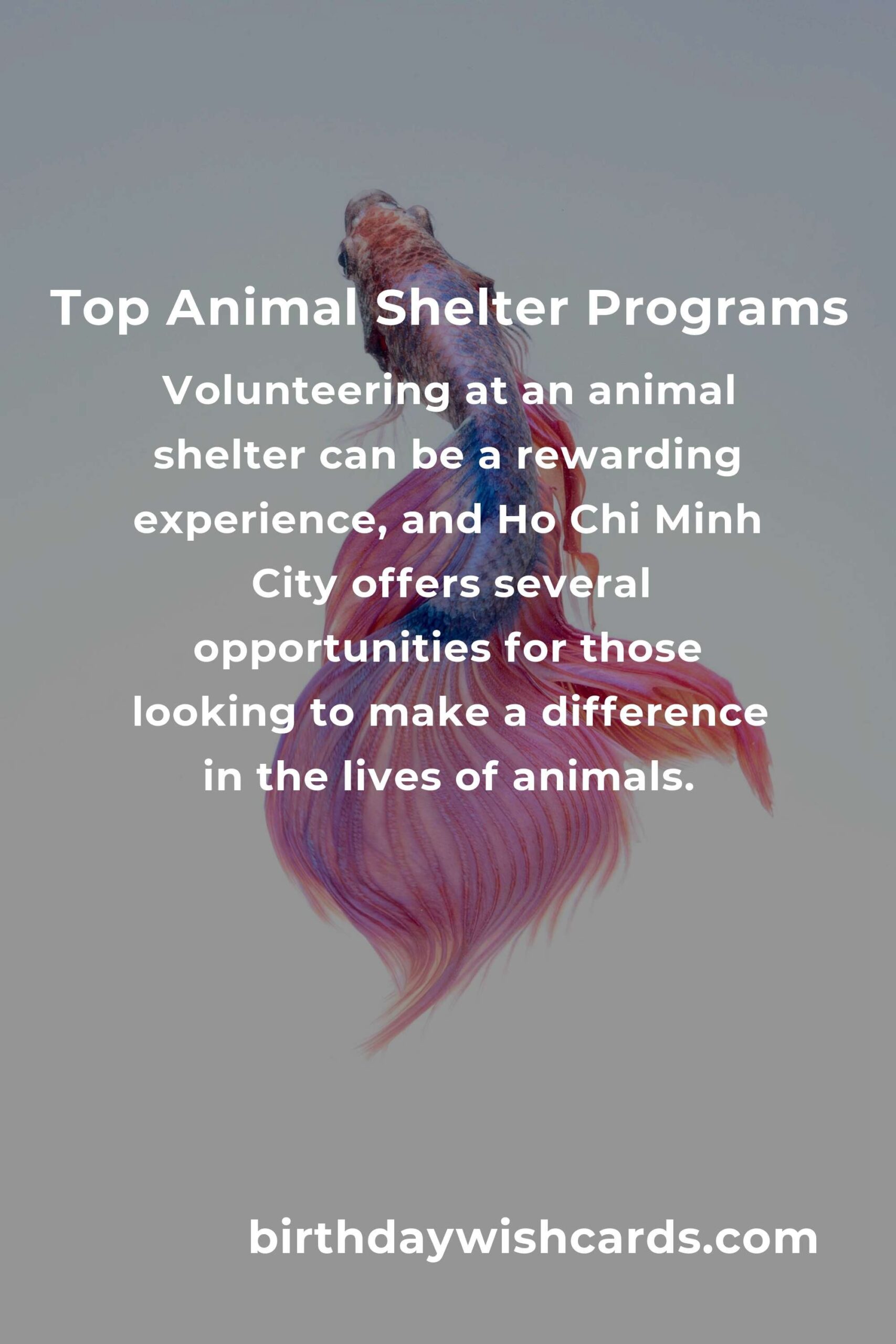 Top Animal Shelter Programs

Volunteering at an animal shelter can be a rewarding experience, and Ho Chi Minh City offers several opportunities for those looking to make a difference in the lives of animals.

birthdaywishcards.com